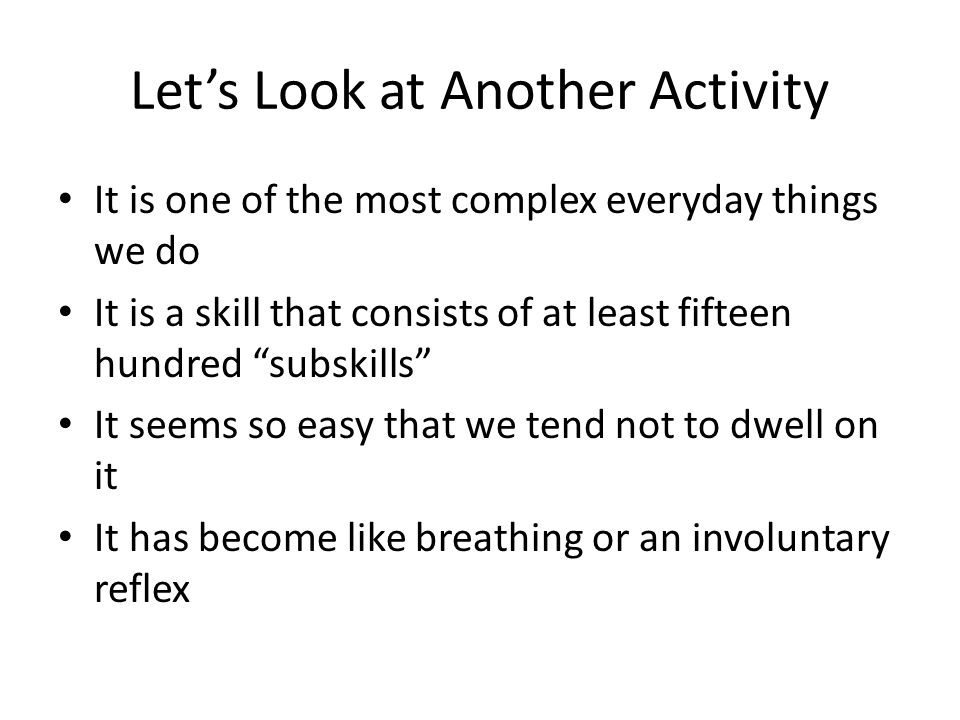 Let’s Look at Another Activity

• It is one of the most complex everyday things we do
• It is a skill that consists of at least fifteen hundred “subskills”
• It seems so easy that we tend not to dwell on it
• It has become like breathing or an involuntary reflex